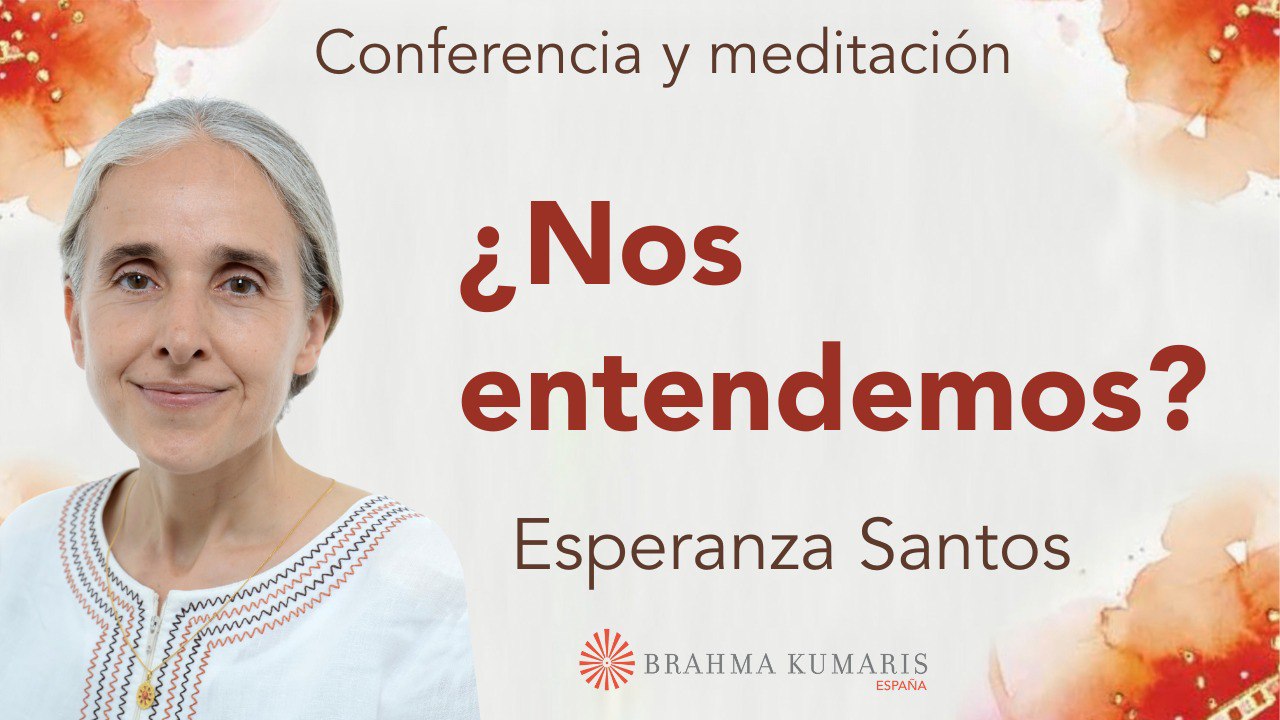 Conferencia y meditación

¿Nos entendemos?

Esperanza Santos

BRAHMA KUMARIS
ESPAÑA